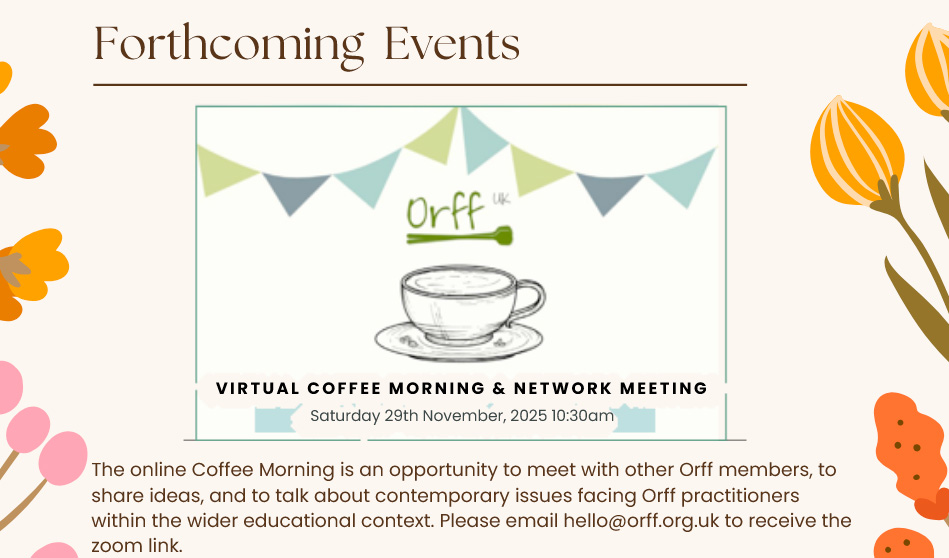 Forthcoming Events

Orff UK

VIRTUAL COFFEE MORNING & NETWORK MEETING

Saturday 29th November, 2025 10:30am

The online Coffee Morning is an opportunity to meet with other Orff members, to share ideas, and to talk about contemporary issues facing Orff practitioners within the wider educational context. Please email hello@orff.org.uk to receive the zoom link.